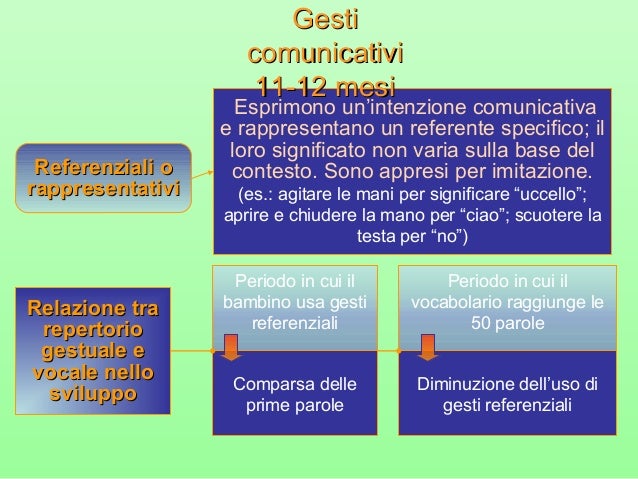 Gesti comunicativi 11-12 mesi

Referenziali o rappresentativi

Esprimono un'intenzione comunicativa e rappresentano un referente specifico; il loro significato non varia sulla base del contesto. Sono appresi per imitazione.
(es.: agitare le mani per significare "uccello"; aprire e chiudere la mano per "ciao"; scuotere la testa per "no")

Relazione tra repertorio gestuale e vocale nello sviluppo

Periodo in cui il bambino usa gesti referenziali

Comparsa delle prime parole

Periodo in cui il vocabolario raggiunge le 50 parole

Diminuzione dell'uso di gesti referenziali